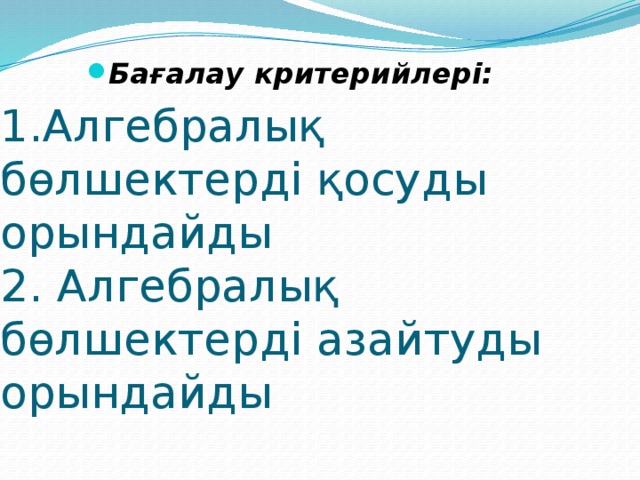 Бағалау критерийлері:

1.Алгебралық бөлшектерді қосуды орындайды
2. Алгебралық бөлшектерді азайтуды орындайды